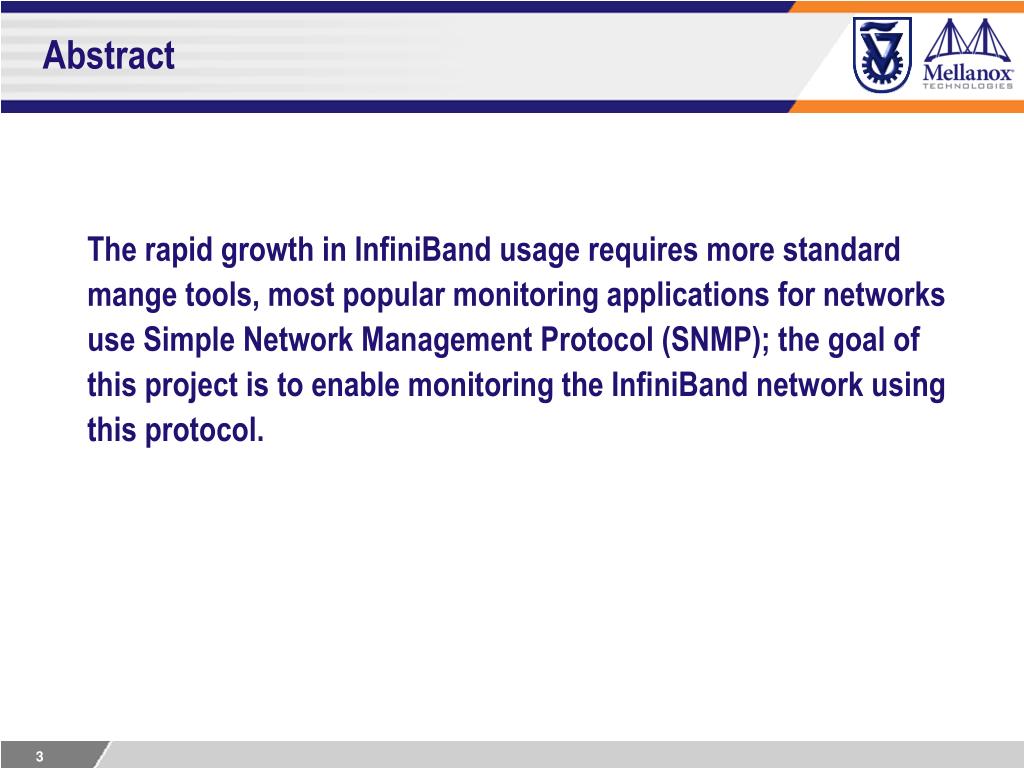 Abstract

Mellanox
TECHNOLOGIES

The rapid growth in InfiniBand usage requires more standard mange tools, most popular monitoring applications for networks use Simple Network Management Protocol (SNMP); the goal of this project is to enable monitoring the InfiniBand network using this protocol.

3